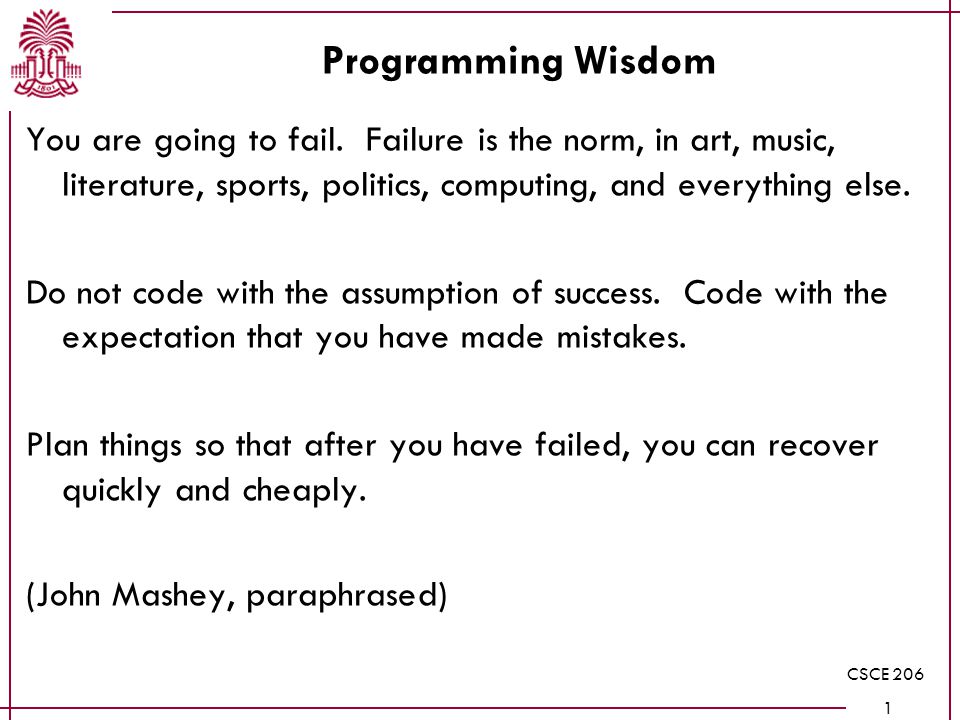 1801

Programming Wisdom

You are going to fail. Failure is the norm, in art, music, literature, sports, politics, computing, and everything else.

Do not code with the assumption of success. Code with the expectation that you have made mistakes.

Plan things so that after you have failed, you can recover quickly and cheaply.

(John Mashey, paraphrased)

CSCE 206

1